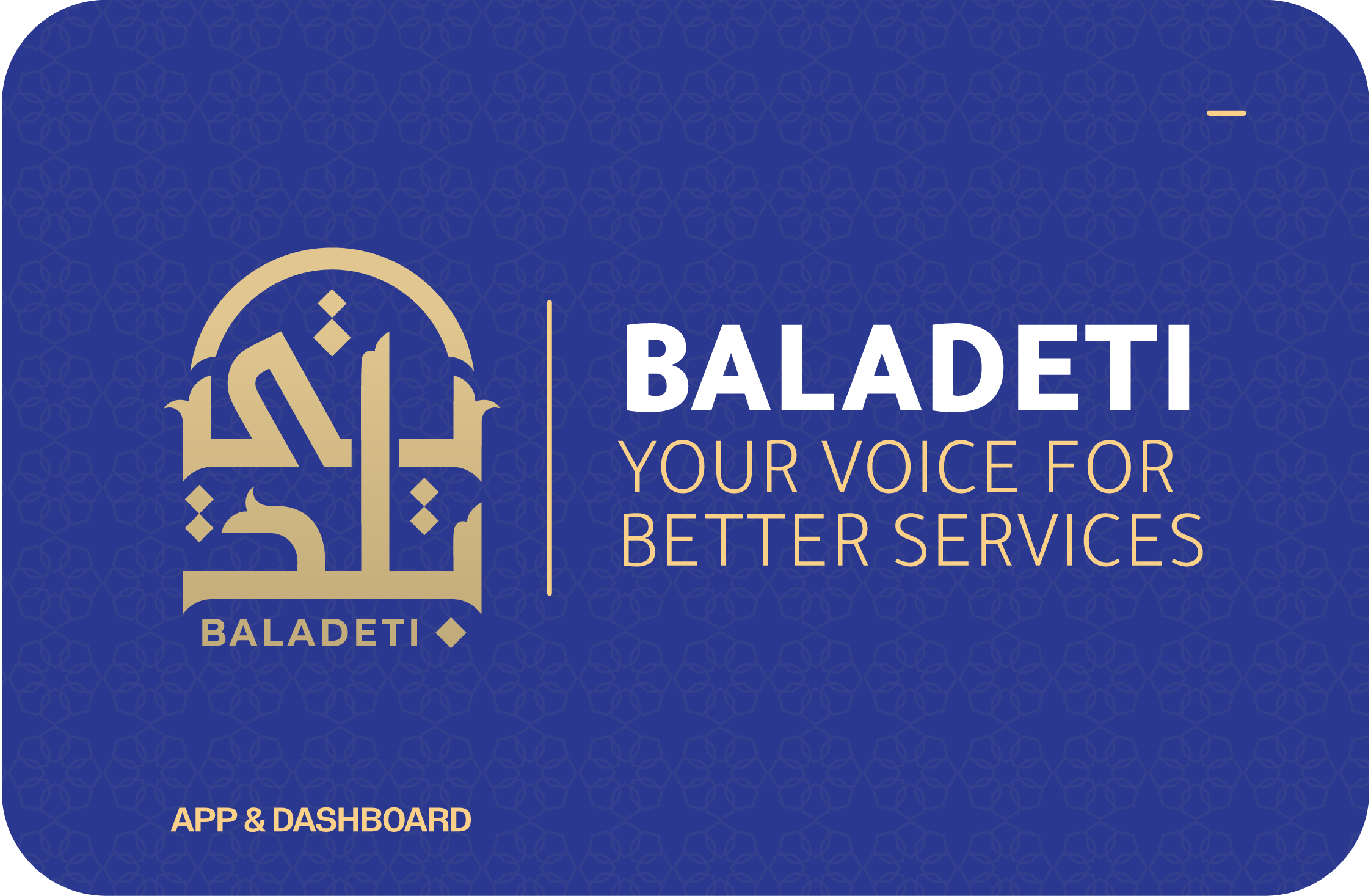 بلدتي

BALADETI

BALADETI
YOUR VOICE FOR BETTER SERVICES

APP & DASHBOARD